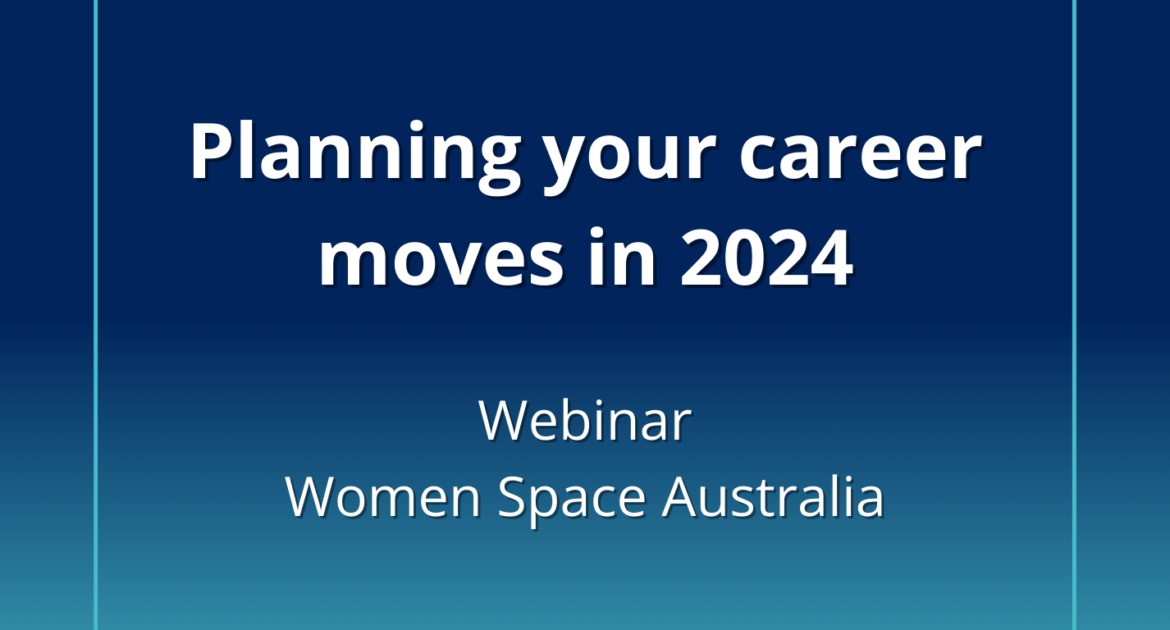 Planning your career moves in 2024

Webinar
Women Space Australia